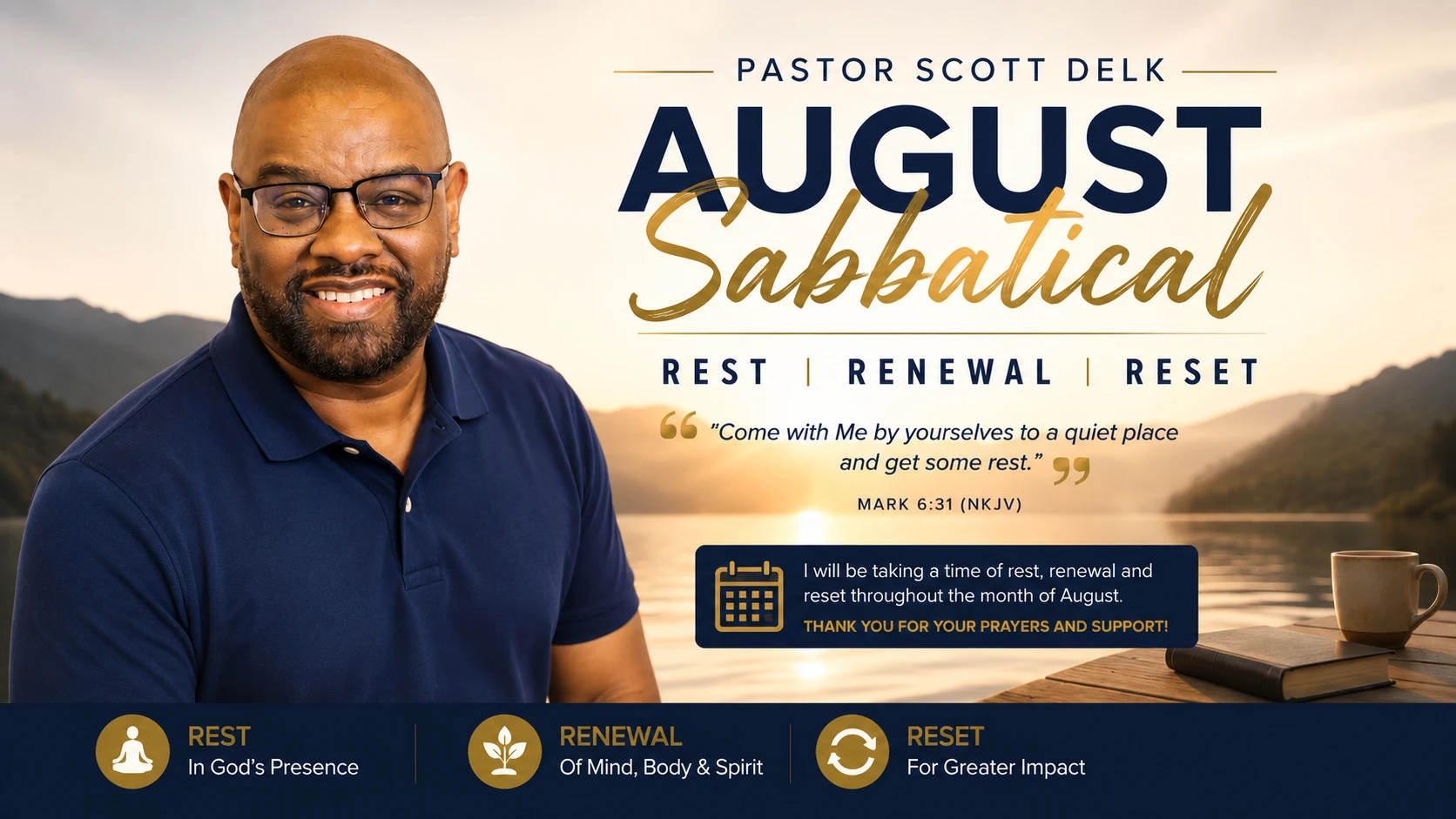 PASTOR SCOTT DELK

AUGUST

Sabbatical

REST | RENEWAL | RESET

"Come with Me by yourselves to a quiet place and get some rest."

MARK 6:31 (NKJV)

I will be taking a time of rest, renewal and reset throughout the month of August.

THANK YOU FOR YOUR PRAYERS AND SUPPORT!

REST
In God's Presence

RENEWAL
Of Mind, Body & Spirit

RESET
For Greater Impact